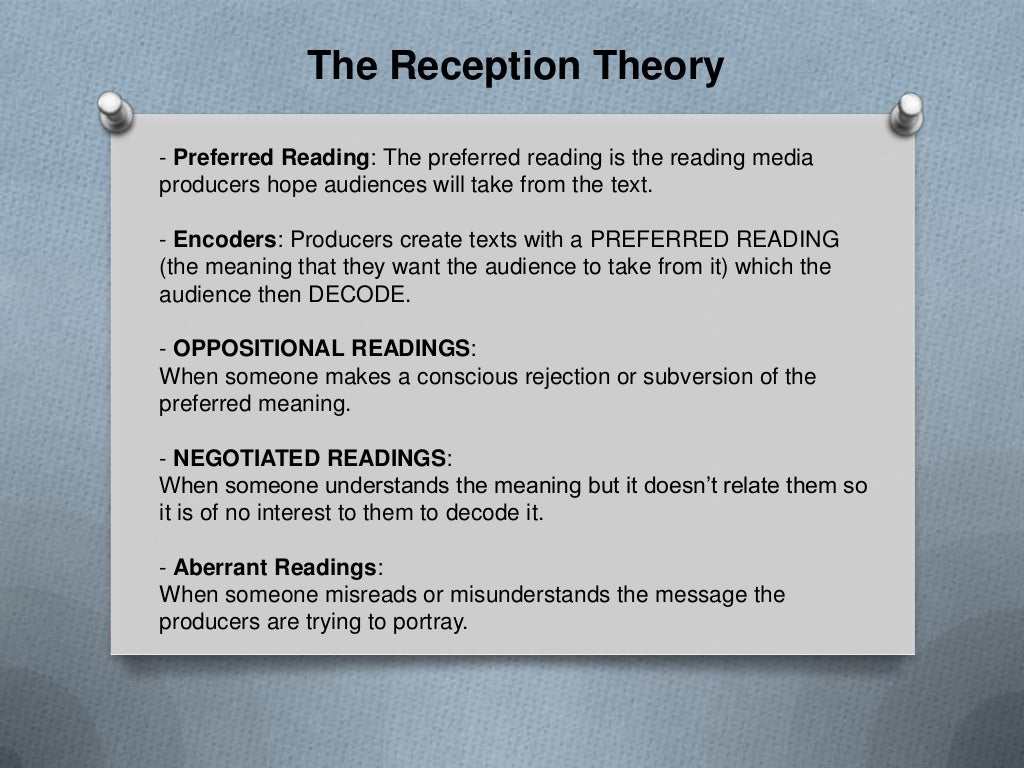 The Reception Theory

- Preferred Reading: The preferred reading is the reading media producers hope audiences will take from the text.

- Encoders: Producers create texts with a PREFERRED READING (the meaning that they want the audience to take from it) which the audience then DECODE.

- OPPOSITIONAL READINGS:
When someone makes a conscious rejection or subversion of the preferred meaning.

- NEGOTIATED READINGS:
When someone understands the meaning but it doesn't relate them so it is of no interest to them to decode it.

- Aberrant Readings:
When someone misreads or misunderstands the message the producers are trying to portray.